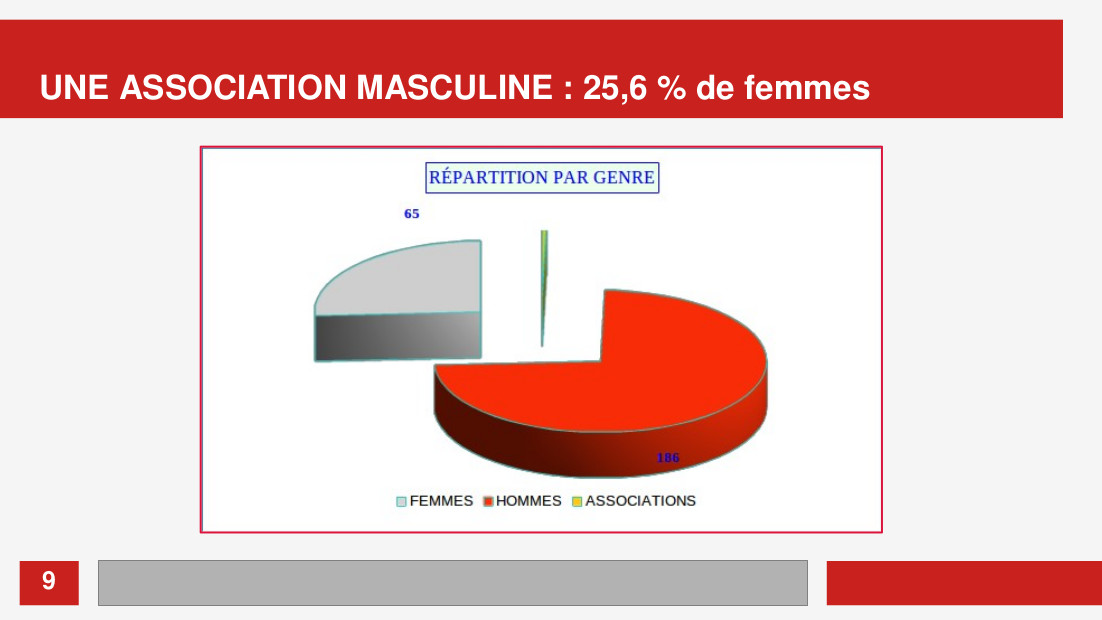 UNE ASSOCIATION MASCULINE : 25,6 % de femmes

RÉPARTITION PAR GENRE

65

186

FEMMES HOMMES ASSOCIATIONS

9